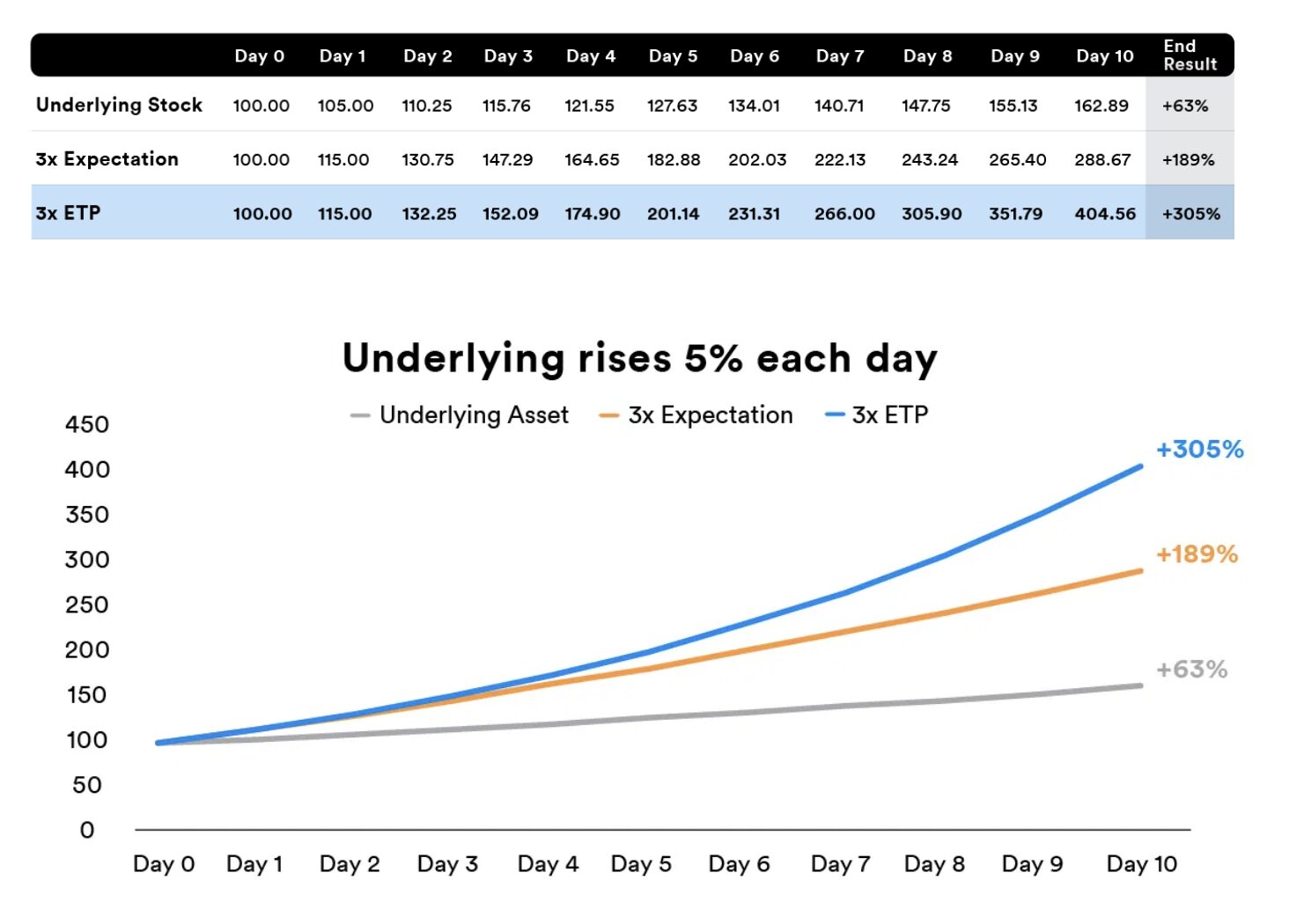 | | Day 0 | Day 1 | Day 2 | Day 3 | Day 4 | Day 5 | Day 6 | Day 7 | Day 8 | Day 9 | Day 10 | End Result |
|---|---|---|---|---|---|---|---|---|---|---|---|---|
| Underlying Stock | 100.00 | 105.00 | 110.25 | 115.76 | 121.55 | 127.63 | 134.01 | 140.71 | 147.75 | 155.13 | 162.89 | +63% |
| 3x Expectation | 100.00 | 115.00 | 130.75 | 147.29 | 164.65 | 182.88 | 202.03 | 222.13 | 243.24 | 265.40 | 288.67 | +189% |
| 3x ETP | 100.00 | 115.00 | 132.25 | 152.09 | 174.90 | 201.14 | 231.31 | 266.00 | 305.90 | 351.79 | 404.56 | +305% |

Underlying rises 5% each day

Underlying Asset 3x Expectation 3x ETP

450
400
350
300
250
200
150
100
50
0

+305%
+189%
+63%

Day 0 Day 1 Day 2 Day 3 Day 4 Day 5 Day 6 Day 7 Day 8 Day 9 Day 10